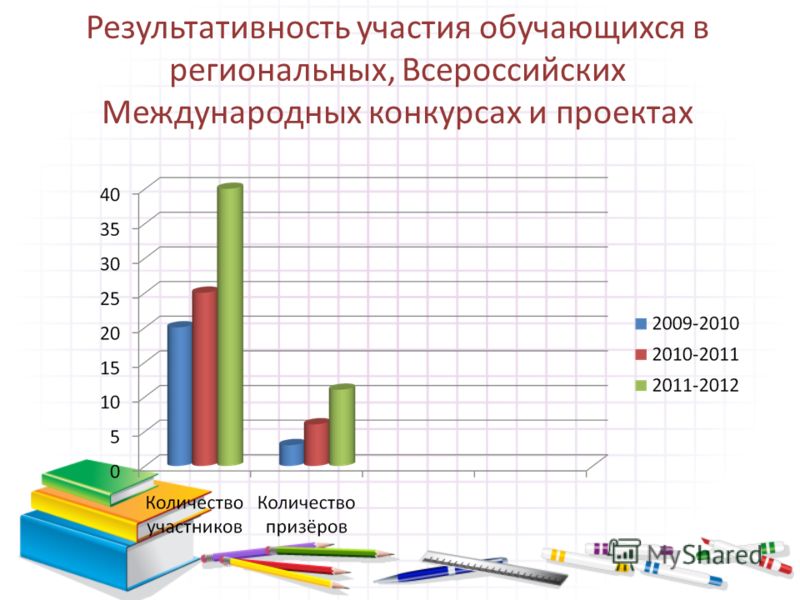 Результативность участия обучающихся в региональных, Всероссийских Международных конкурсах и проектах

40
35
30
25
20
15
10
5
0

Количество участников
Количество призёров

2009-2010
2010-2011
2011-2012

MyShared